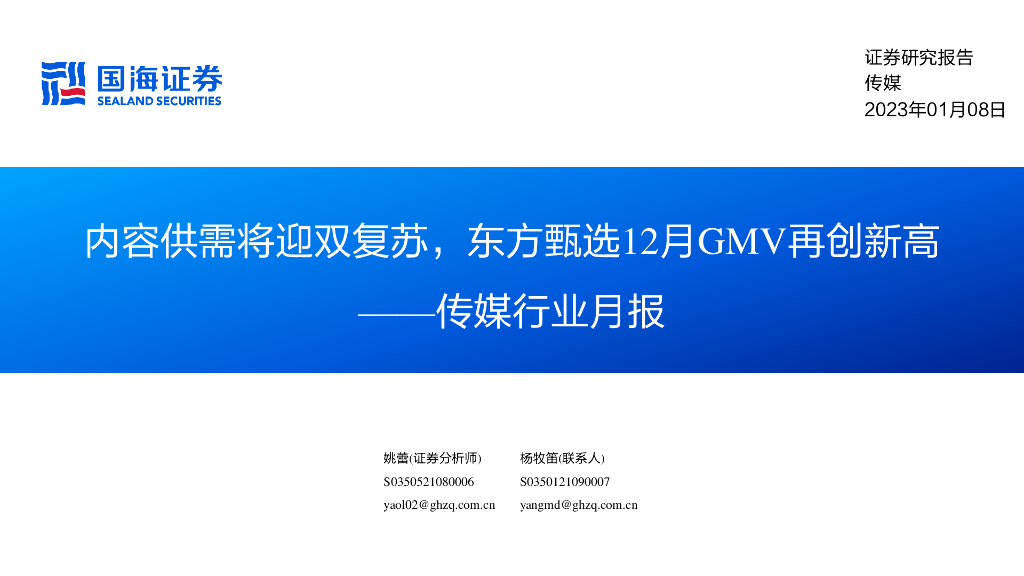 国海证券
SEALAND SECURITIES

证券研究报告
传媒
2023年01月08日

内容供需将迎双复苏，东方甄选12月GMV再创新高
——传媒行业月报

姚蕾(证券分析师)
S0350521080006
yaol02@ghzq.com.cn

杨牧笛(联系人)
S0350121090007
yangmd@ghzq.com.cn